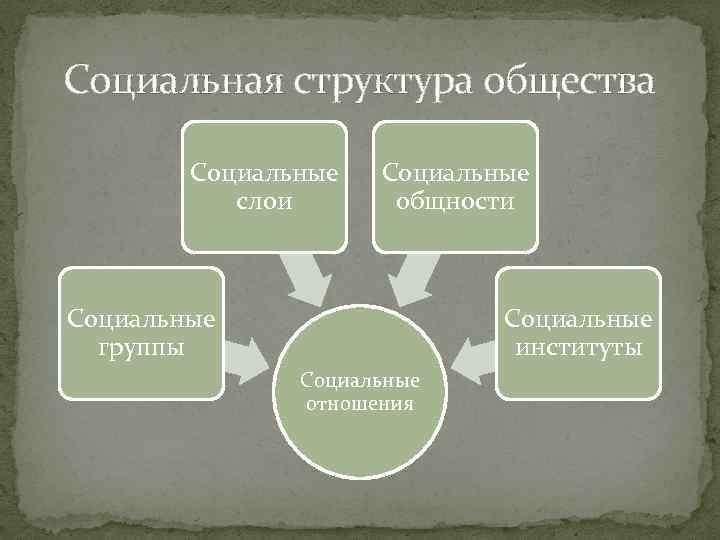 Социальная структура общества

Социальные слои

Социальные общности

Социальные группы

Социальные институты

Социальные отношения